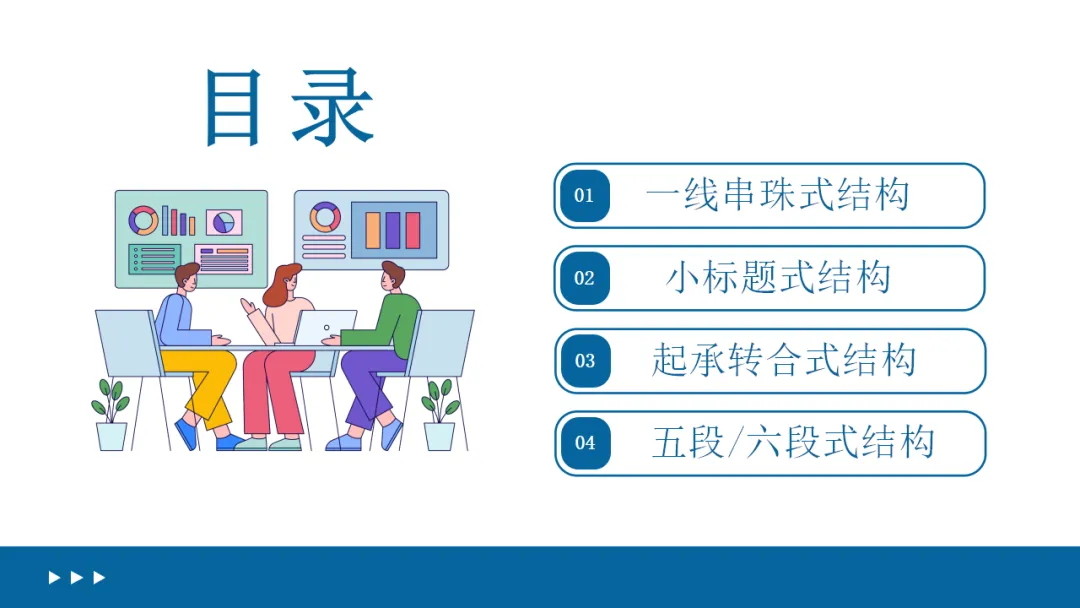 目录

01 一线串珠式结构

02 小标题式结构

03 起承转合式结构

04 五段/六段式结构